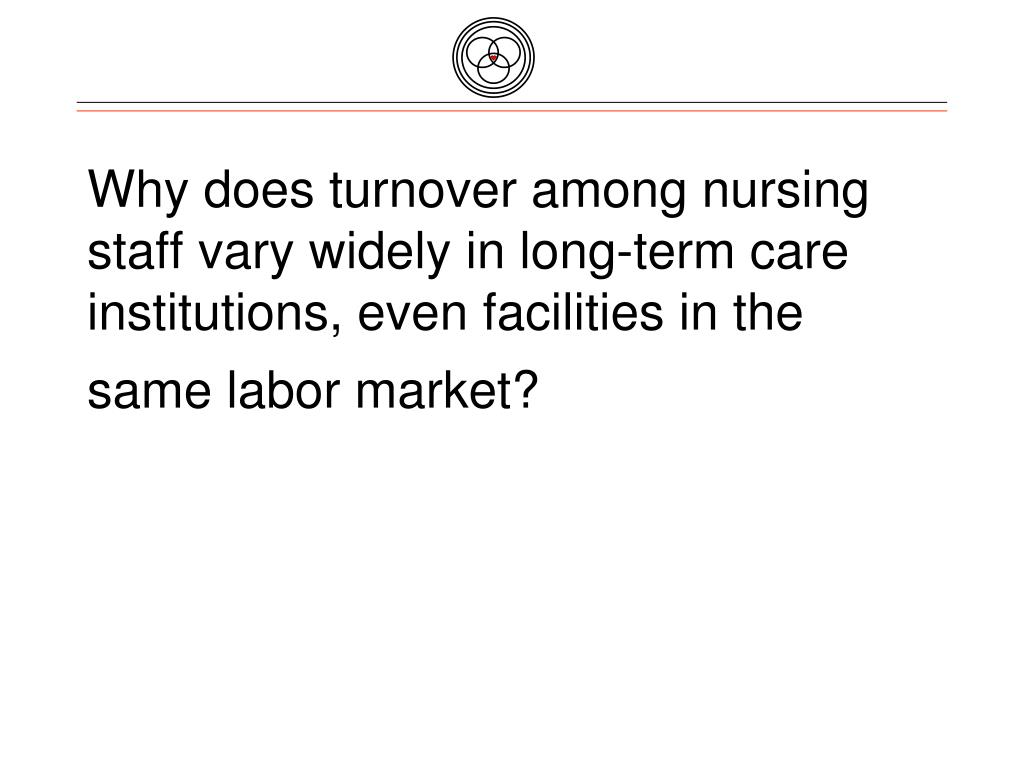 Why does turnover among nursing staff vary widely in long-term care institutions, even facilities in the same labor market?